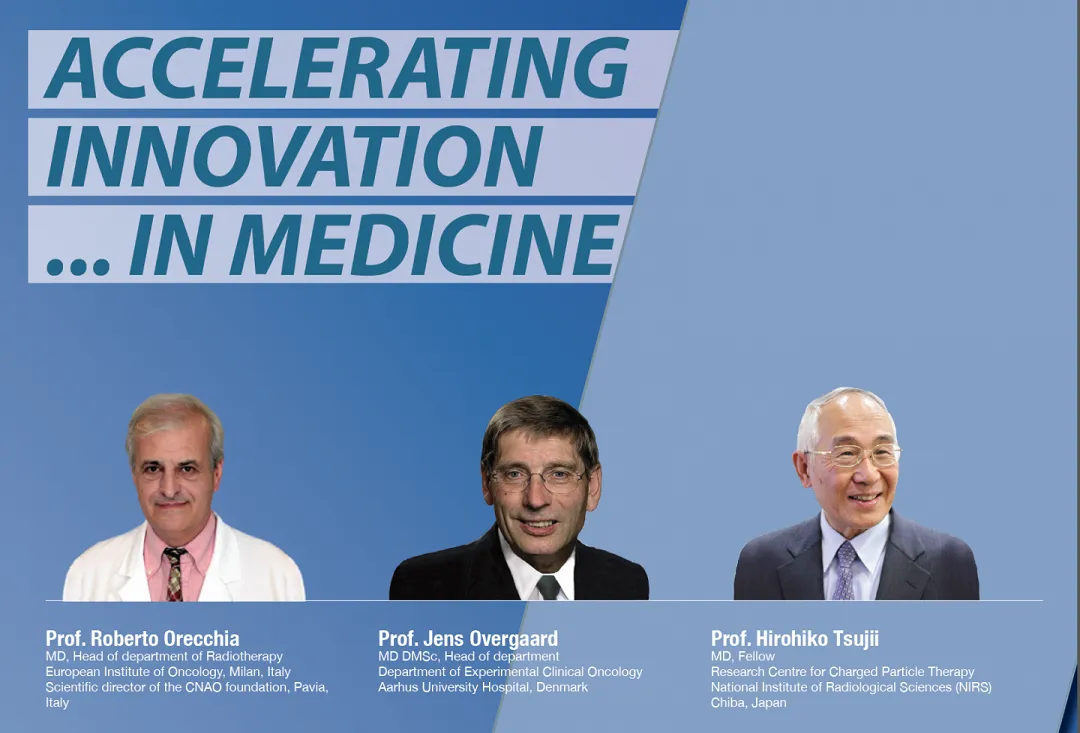 ACCELERATING
INNOVATION
... IN MEDICINE

Prof. Roberto Orecchia
MD, Head of department of Radiotherapy
European Institute of Oncology, Milan, Italy
Scientific director of the CNAO foundation, Pavia, Italy

Prof. Jens Overgaard
MD DMSc, Head of department
Department of Experimental Clinical Oncology
Aarhus University Hospital, Denmark

Prof. Hirohiko Tsujii
MD, Fellow
Research Centre for Charged Particle Therapy
National Institute of Radiological Sciences (NIRS)
Chiba, Japan